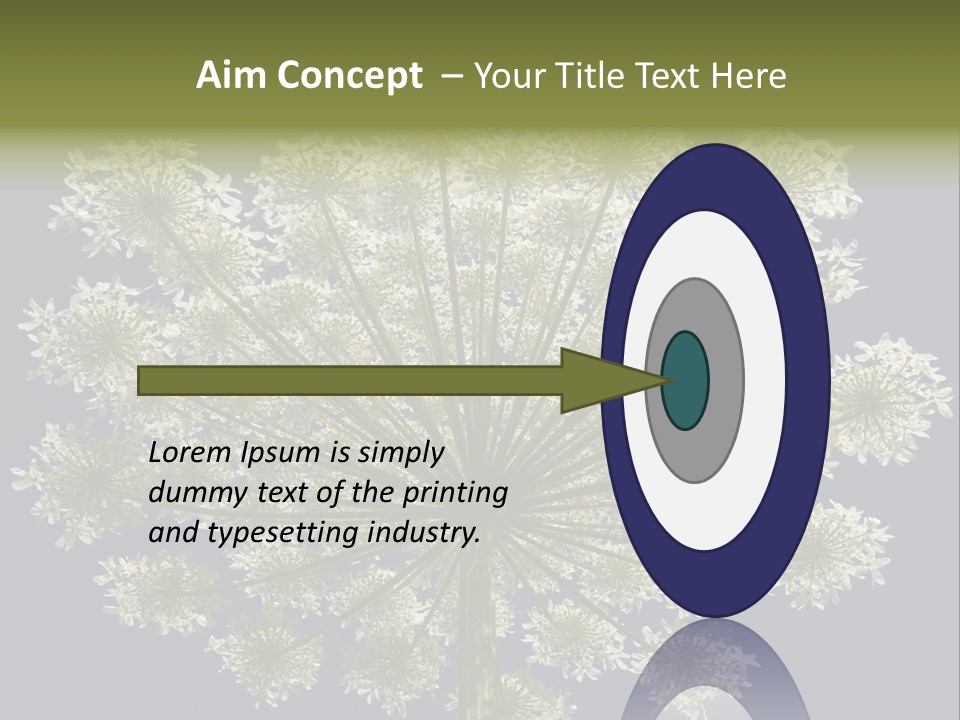 Aim Concept – Your Title Text Here

Lorem Ipsum is simply dummy text of the printing and typesetting industry.